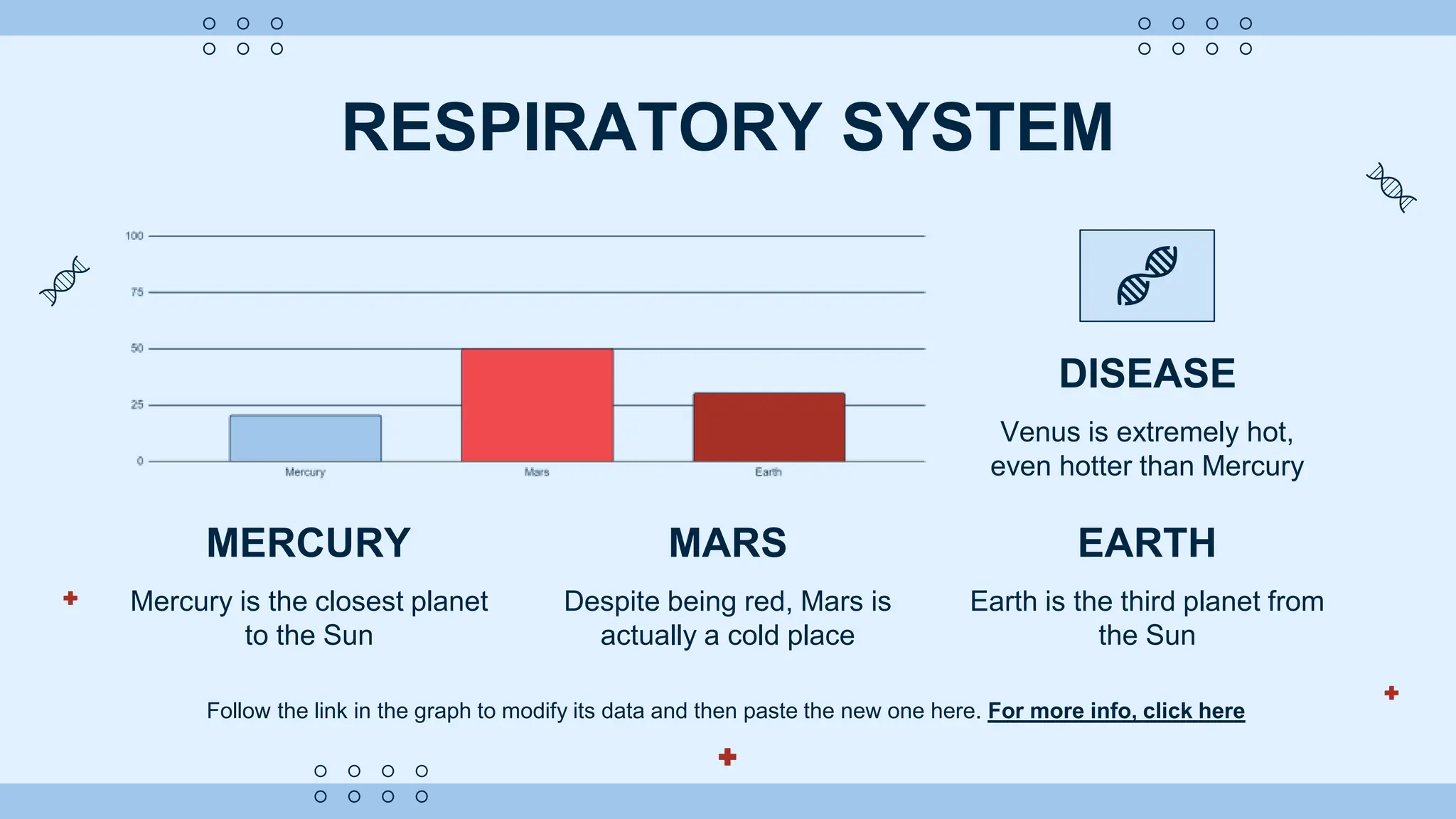 RESPIRATORY SYSTEM

100
75
50
25
0
Mercury
Mars
Earth

DISEASE

Venus is extremely hot, even hotter than Mercury

MERCURY

Mercury is the closest planet to the Sun

MARS

Despite being red, Mars is actually a cold place

EARTH

Earth is the third planet from the Sun

Follow the link in the graph to modify its data and then paste the new one here. For more info, click here